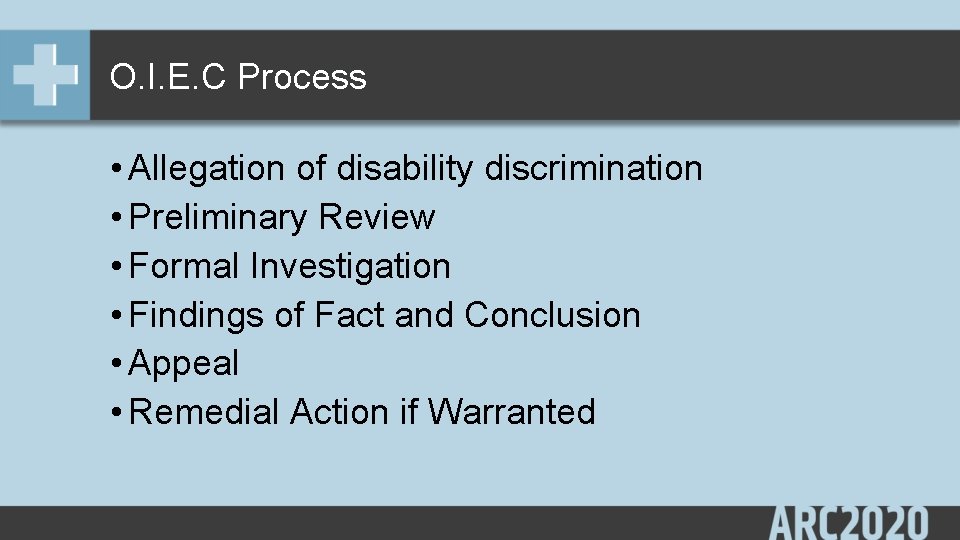 O.I.E.C Process

• Allegation of disability discrimination
• Preliminary Review
• Formal Investigation
• Findings of Fact and Conclusion
• Appeal
• Remedial Action if Warranted

ARC2020